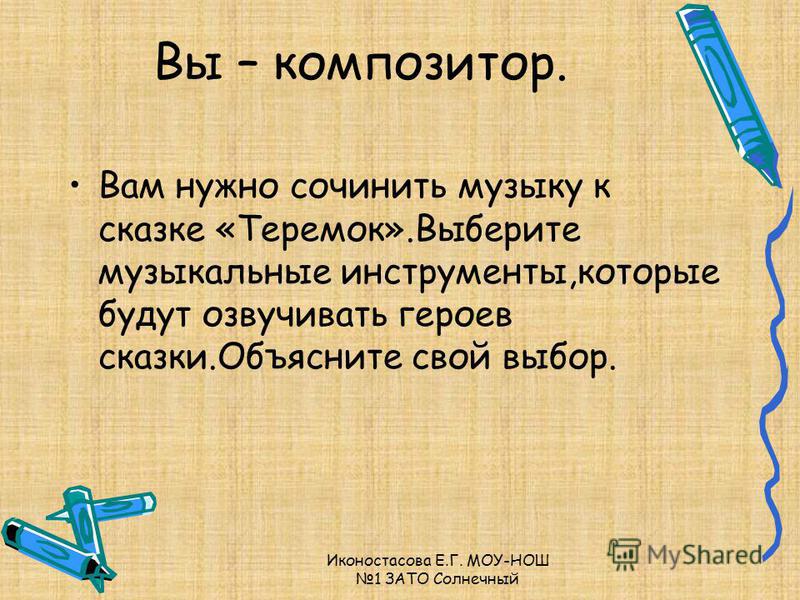 Вы – композитор.

• Вам нужно сочинить музыку к сказке «Теремок».Выберите музыкальные инструменты,которые будут озвучивать героев сказки.Объясните свой выбор.

Иконостасова Е.Г. МОУ-НОШ №1 ЗАТО Солнечный

MyShared